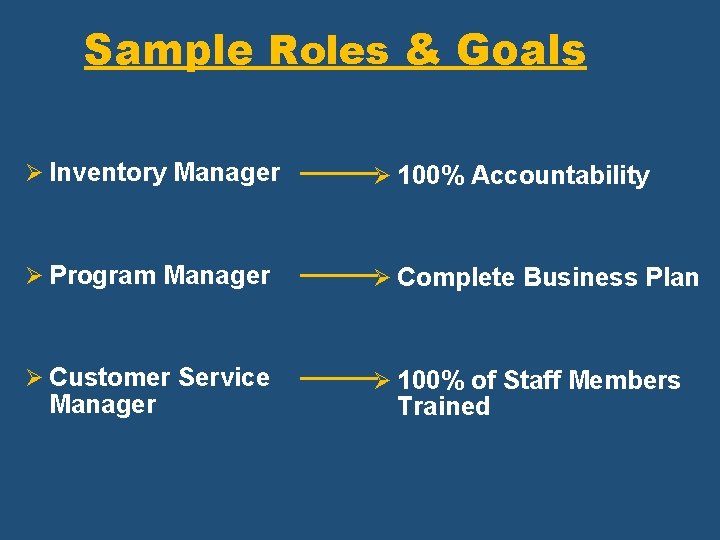 Sample Roles & Goals

➢ Inventory Manager → 100% Accountability

➢ Program Manager → Complete Business Plan

➢ Customer Service Manager → 100% of Staff Members Trained